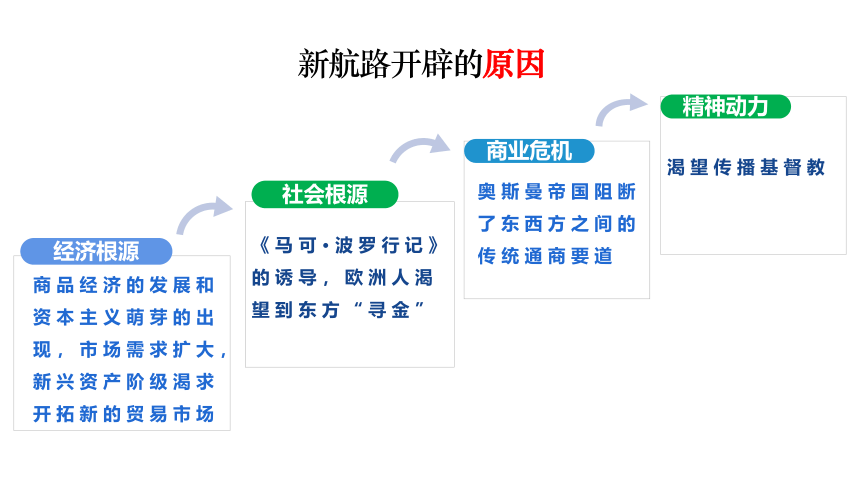 新航路开辟的原因

经济根源

商品经济的发展和资本主义萌芽的出现，市场需求扩大，新兴资产阶级渴求开拓新的贸易市场

社会根源

《马可·波罗行记》的诱导，欧洲人渴望到东方“寻金”

商业危机

奥斯曼帝国阻断了东西方之间的传统通商要道

精神动力

渴望传播基督教